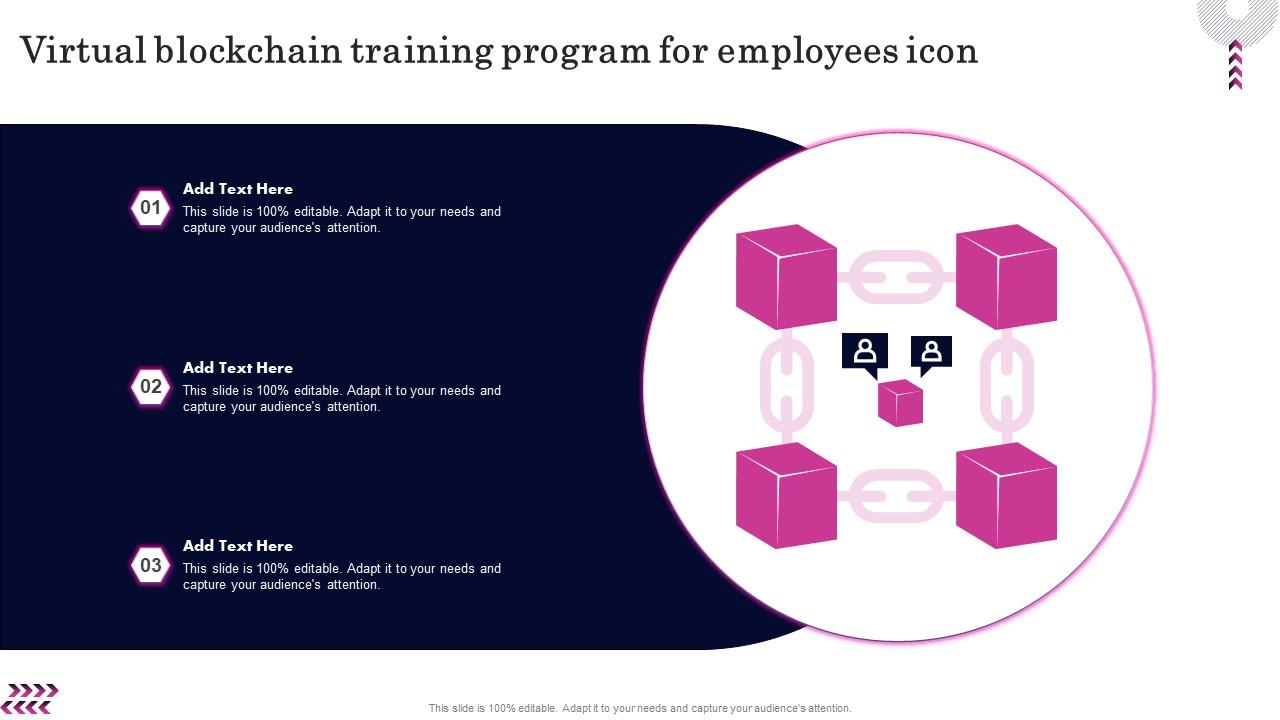 Virtual blockchain training program for employees icon

01

Add Text Here

This slide is 100% editable. Adapt it to your needs and capture your audience's attention.

02

Add Text Here

This slide is 100% editable. Adapt it to your needs and capture your audience's attention.

03

Add Text Here

This slide is 100% editable. Adapt it to your needs and capture your audience's attention.

This slide is 100% editable. Adapt it to your needs and capture your audience's attention.